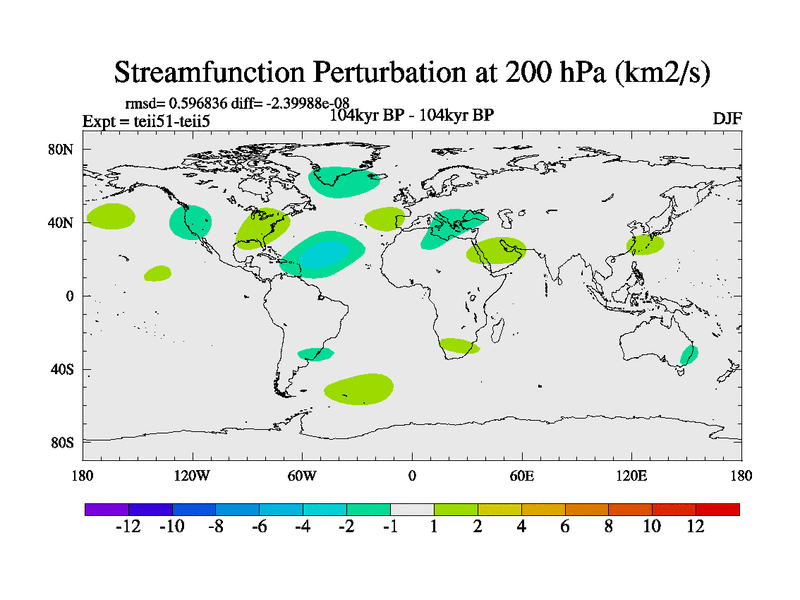 Streamfunction Perturbation at 200 hPa (km2/s)

rmsd= 0.596836 diff= -2.39988e-08

Expt = teii51-teii5

104kyr BP - 104kyr BP

DJF

80N
40N
0
40S
80S

180
120W
60W
0
60E
120E
180

-12 -10 -8 -6 -4 -2 -1 1 2 4 6 8 10 12